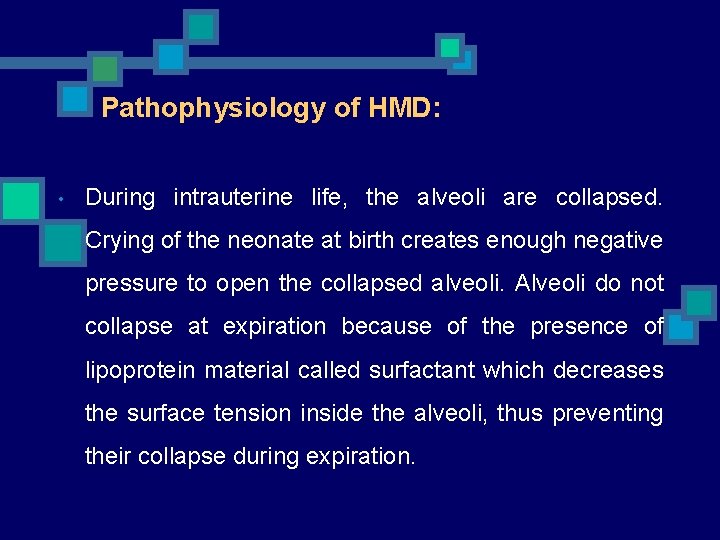 Pathophysiology of HMD:

• During intrauterine life, the alveoli are collapsed. Crying of the neonate at birth creates enough negative pressure to open the collapsed alveoli. Alveoli do not collapse at expiration because of the presence of lipoprotein material called surfactant which decreases the surface tension inside the alveoli, thus preventing their collapse during expiration.